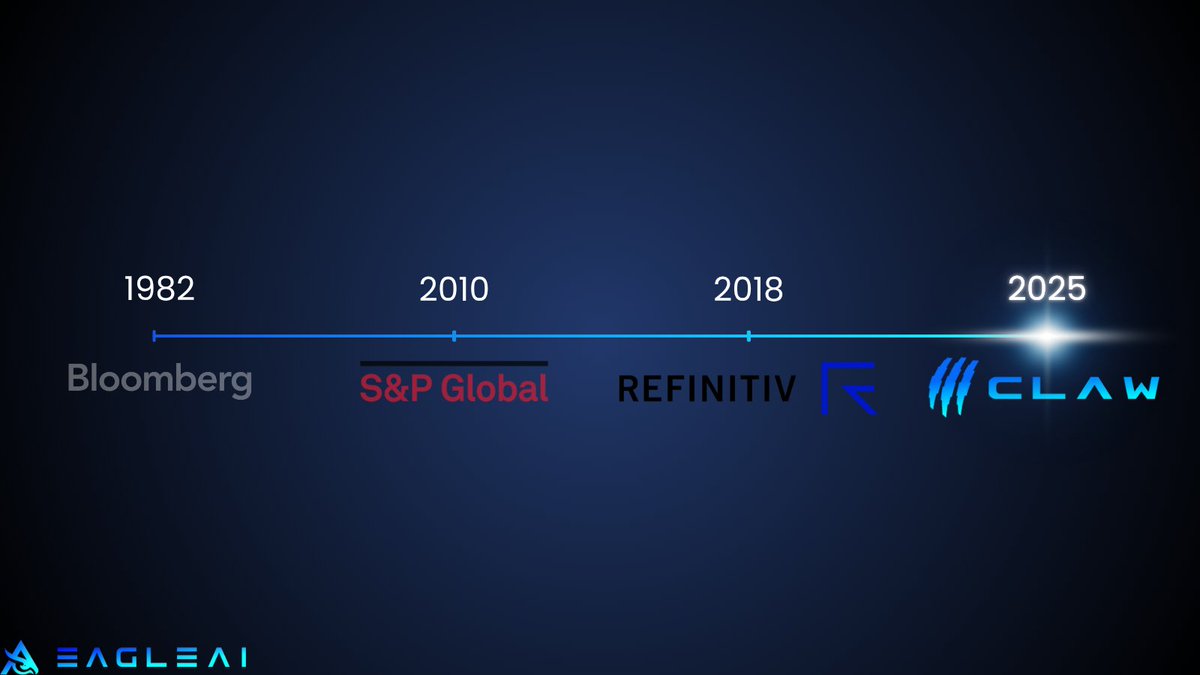 1982
2010
2018
2025

Bloomberg
S&P Global
REFINITIV
CLAW

EAGLEAI